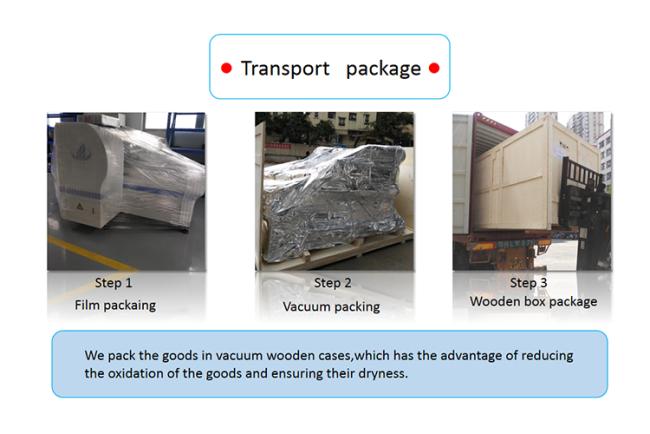 Transport package

Step 1
Film packaing

Step 2
Vacuum packing

Step 3
Wooden box package

We pack the goods in vacuum wooden cases,which has the advantage of reducing the oxidation of the goods and ensuring their dryness.